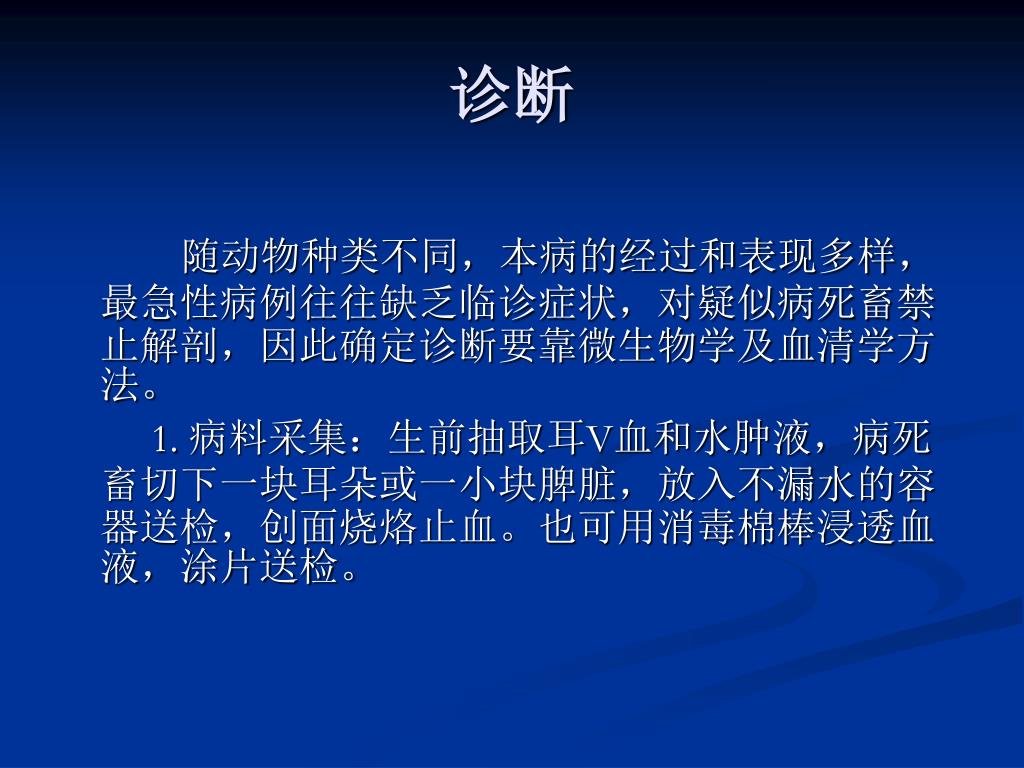 诊断

随动物种类不同，本病的经过和表现多样，最急性病例往往缺乏临诊症状，对疑似病死畜禁止解剖，因此确定诊断要靠微生物学及血清学方法。

1. 病料采集：生前抽取耳V血和水肿液，病死畜切下一块耳朵或一小块脾脏，放入不漏水的容器送检，创面烧烙止血。也可用消毒棉棒浸透血液，涂片送检。